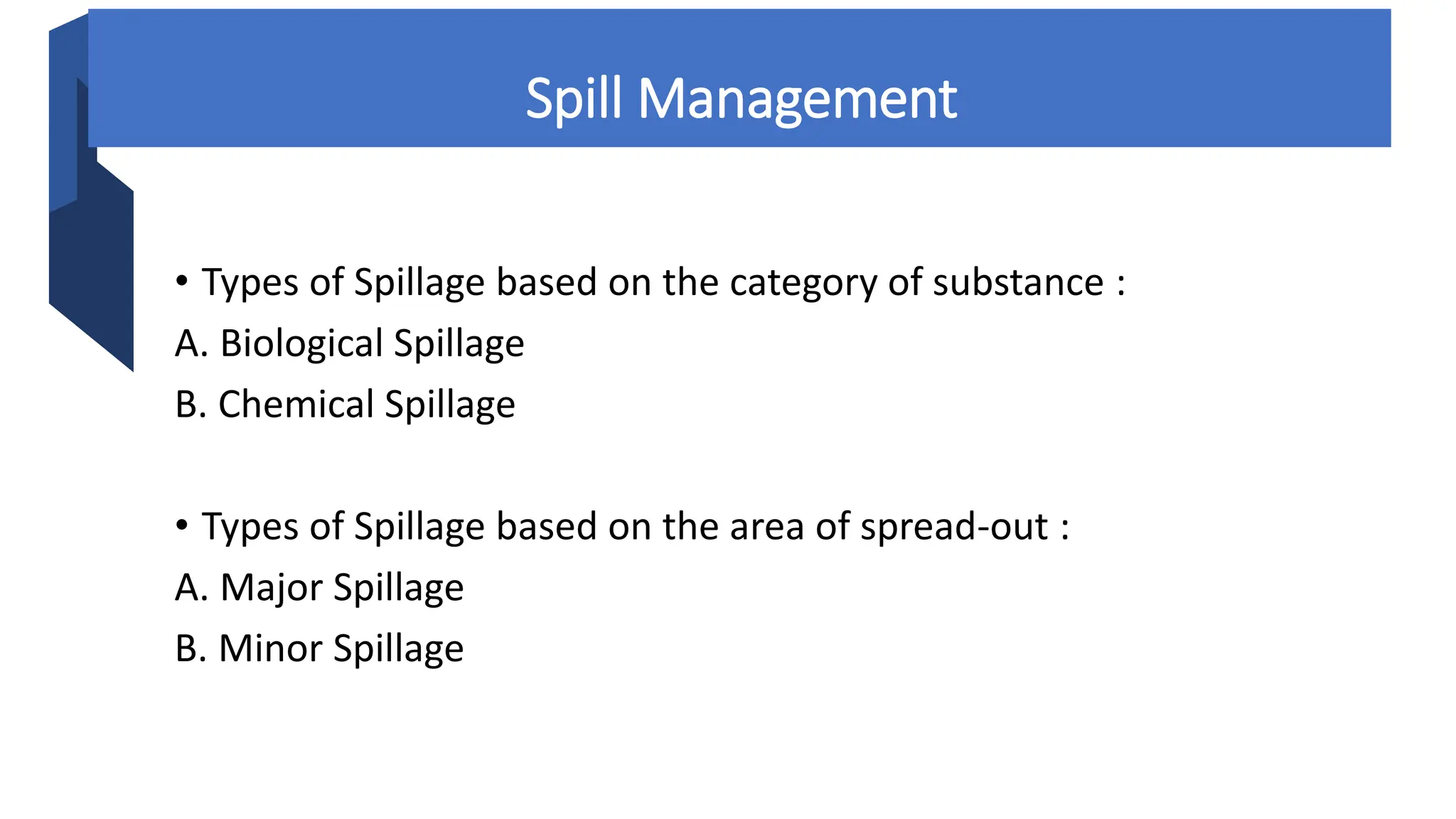 Spill Management

• Types of Spillage based on the category of substance :
A. Biological Spillage
B. Chemical Spillage

• Types of Spillage based on the area of spread-out :
A. Major Spillage
B. Minor Spillage